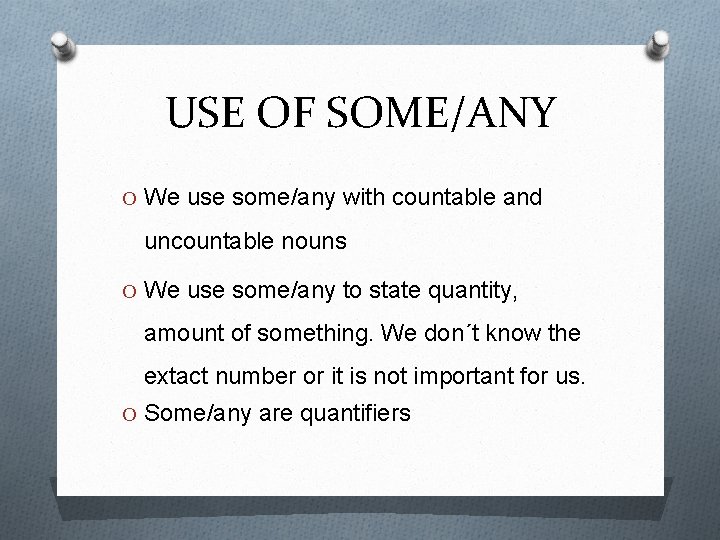 USE OF SOME/ANY

O We use some/any with countable and uncountable nouns

O We use some/any to state quantity, amount of something. We don´t know the extact number or it is not important for us.

O Some/any are quantifiers